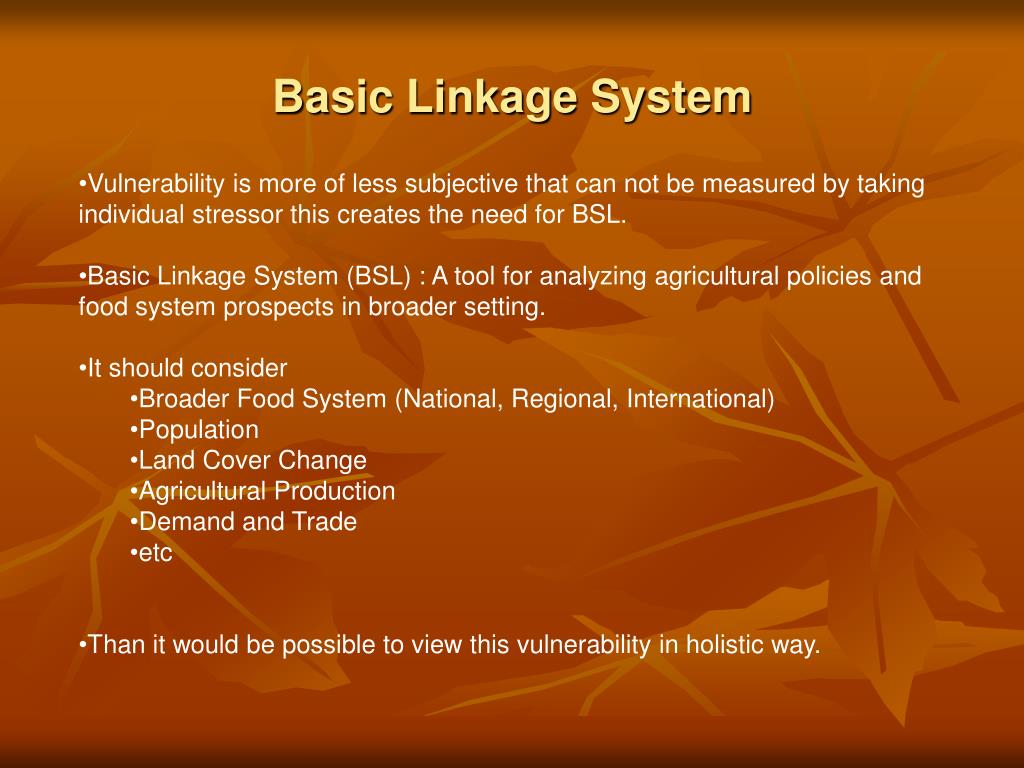 Basic Linkage System

•Vulnerability is more of less subjective that can not be measured by taking individual stressor this creates the need for BSL.

•Basic Linkage System (BSL) : A tool for analyzing agricultural policies and food system prospects in broader setting.

•It should consider
•Broader Food System (National, Regional, International)
•Population
•Land Cover Change
•Agricultural Production
•Demand and Trade
•etc

•Than it would be possible to view this vulnerability in holistic way.